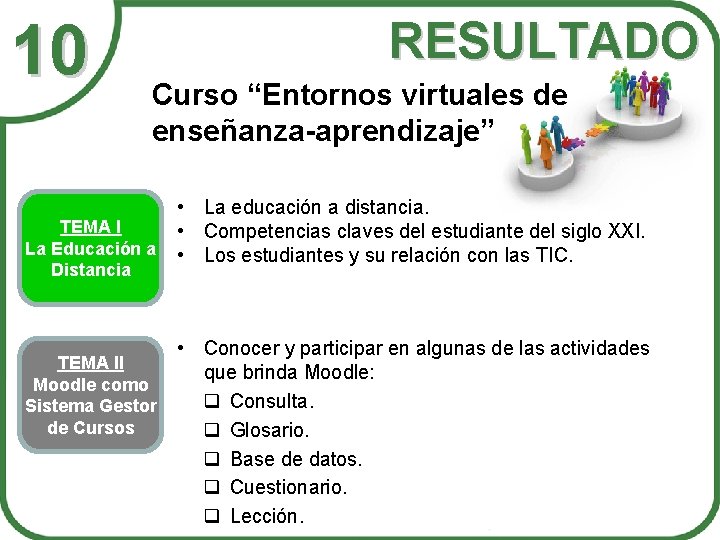 10

RESULTADO

Curso “Entornos virtuales de enseñanza-aprendizaje”

TEMA I
La Educación a Distancia

• La educación a distancia.
• Competencias claves del estudiante del siglo XXI.
• Los estudiantes y su relación con las TIC.

TEMA II
Moodle como Sistema Gestor de Cursos

• Conocer y participar en algunas de las actividades que brinda Moodle:
❑ Consulta.
❑ Glosario.
❑ Base de datos.
❑ Cuestionario.
❑ Lección.